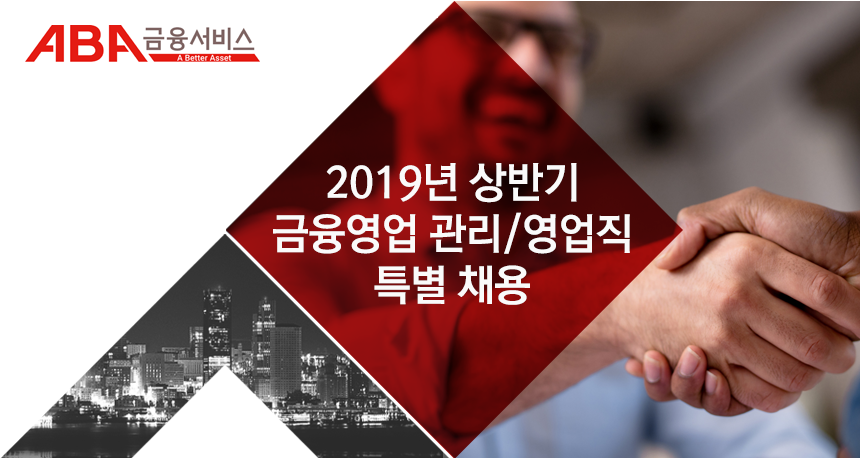 ABA 금융서비스
A Better Asset

2019년 상반기
금융영업 관리/영업직
특별 채용